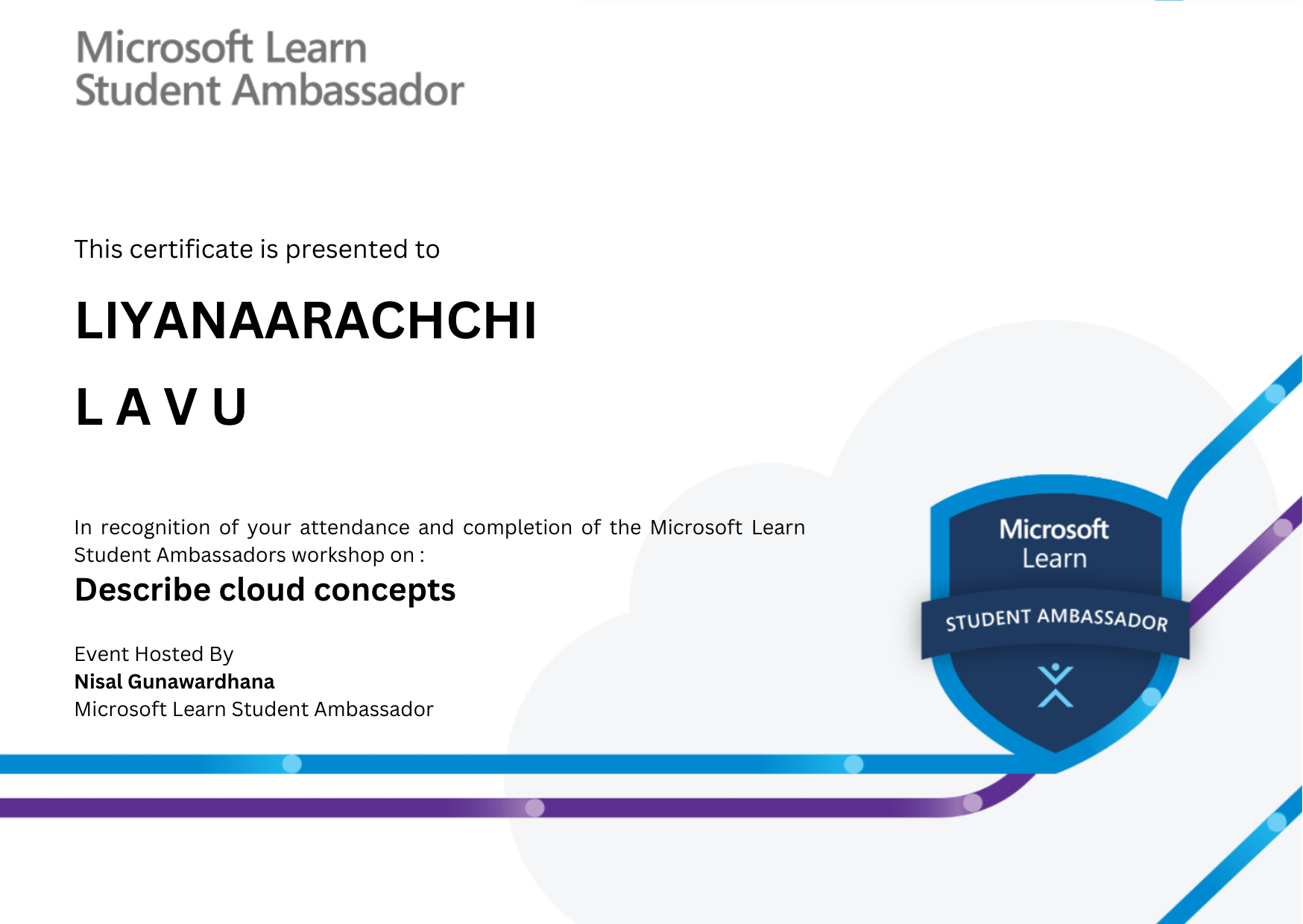 Microsoft Learn
Student Ambassador

This certificate is presented to

LIYANAARACHCHI

L A V U

In recognition of your attendance and completion of the Microsoft Learn Student Ambassadors workshop on :

Describe cloud concepts

Event Hosted By
Nisal Gunawardhana
Microsoft Learn Student Ambassador

Microsoft
Learn
STUDENT AMBASSADOR